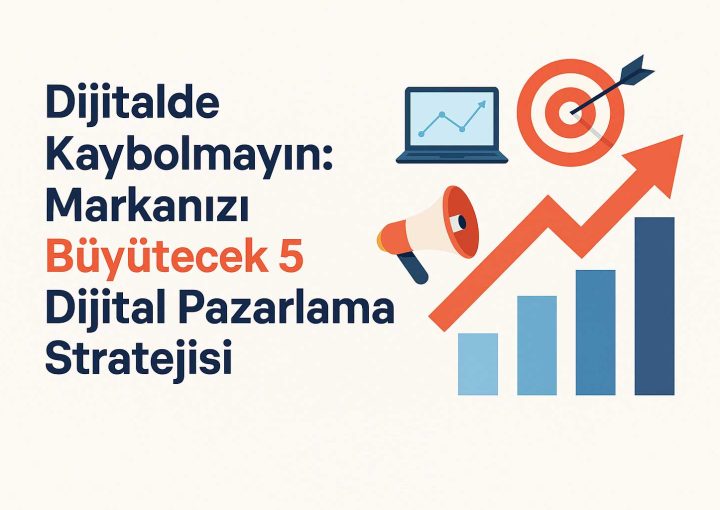 Dijitalde Kaybolmayın: Markanızı Büyütecek 5 Dijital Pazarlama Stratejisi